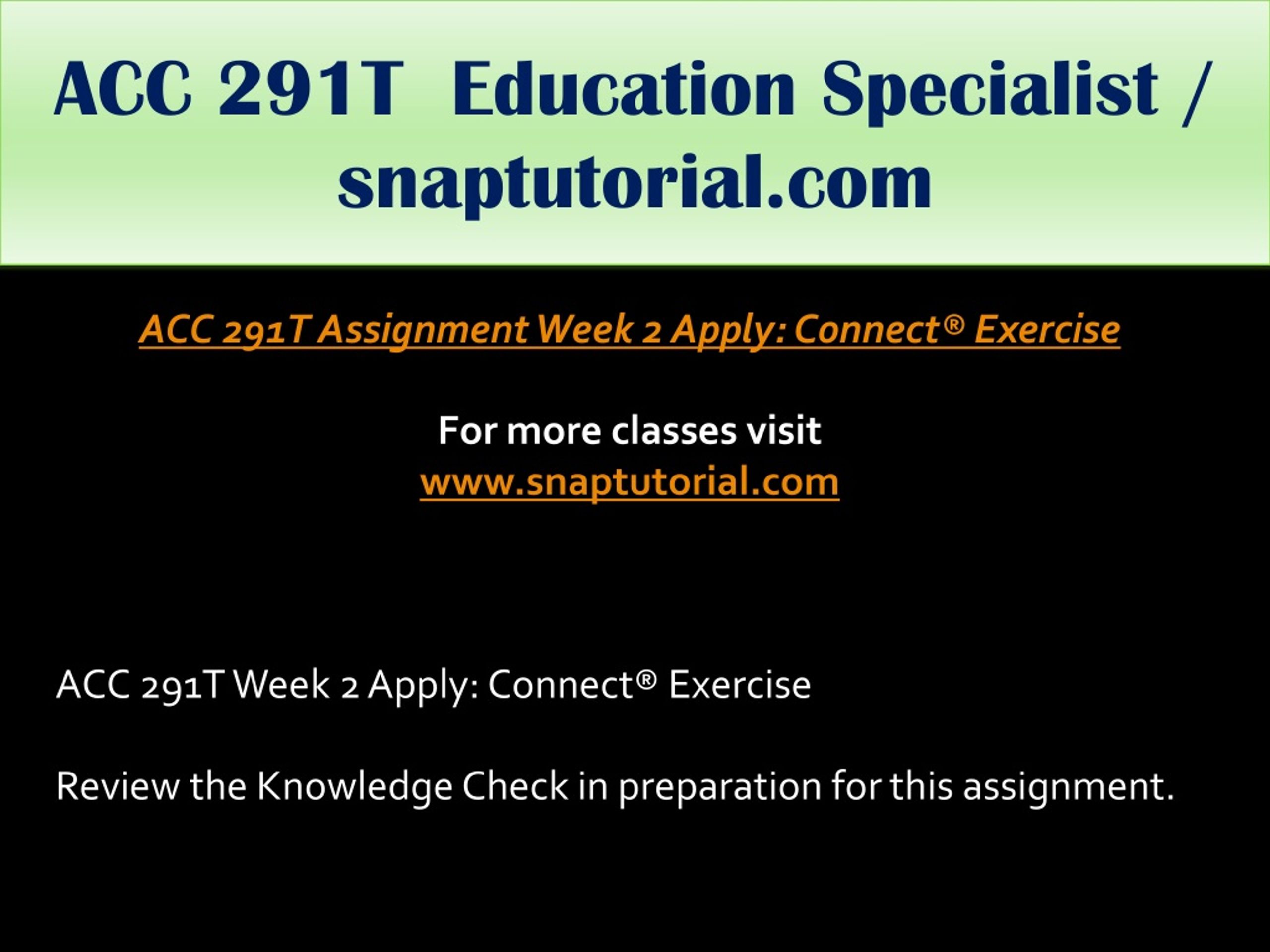 ACC 291T Education Specialist / snaptutorial.com

ACC 291T Assignment Week 2 Apply: Connect® Exercise

For more classes visit
www.snaptutorial.com

ACC 291T Week 2 Apply: Connect® Exercise

Review the Knowledge Check in preparation for this assignment.